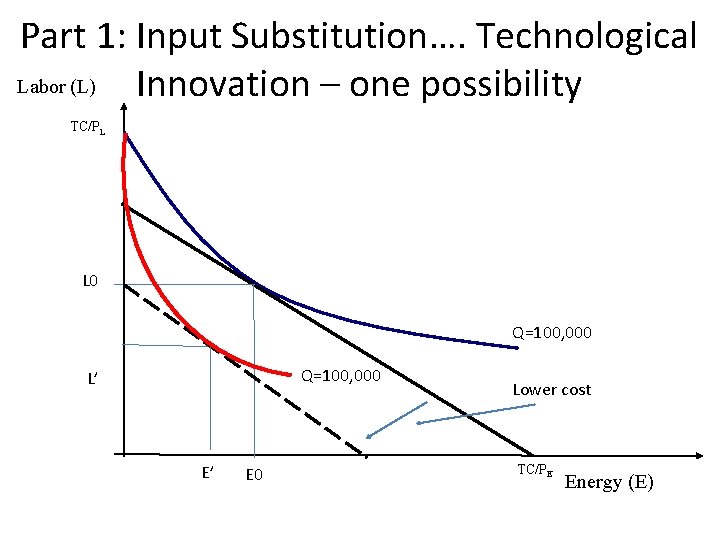 Part 1: Input Substitution…. Technological Innovation – one possibility

Labor (L)

$TC/P_L$

L0

L'

Q=100,000

Q=100,000

Lower cost

E'

E0

$TC/P_E$

Energy (E)